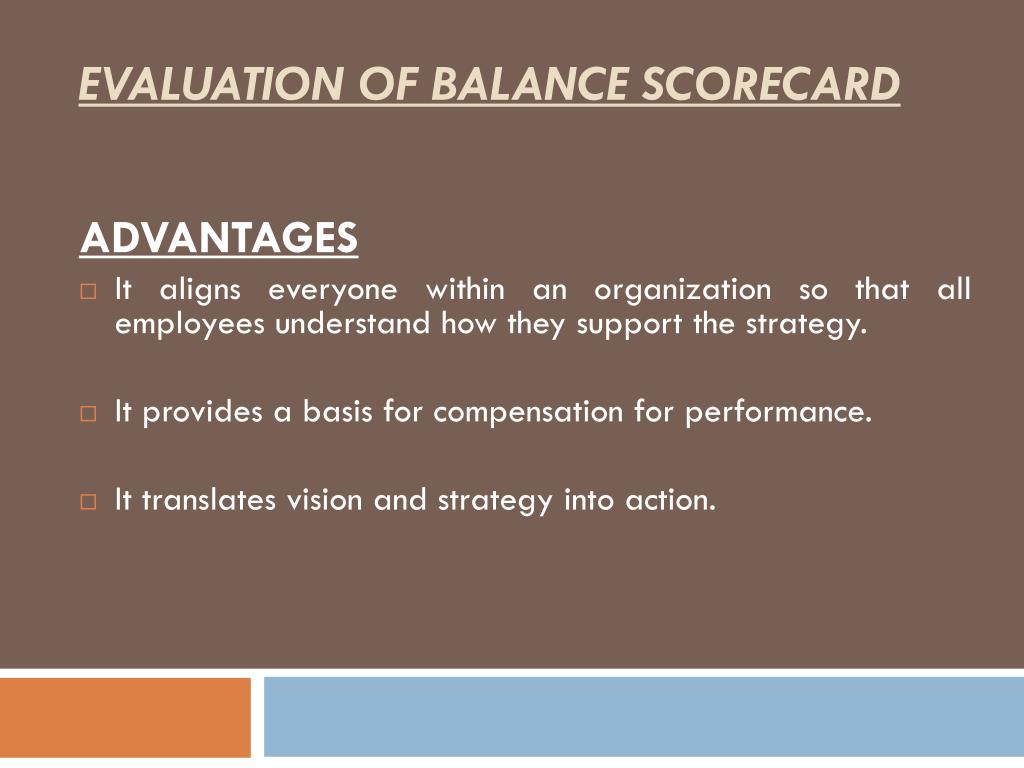 EVALUATION OF BALANCE SCORECARD

ADVANTAGES

□ It aligns everyone within an organization so that all employees understand how they support the strategy.

□ It provides a basis for compensation for performance.

□ It translates vision and strategy into action.